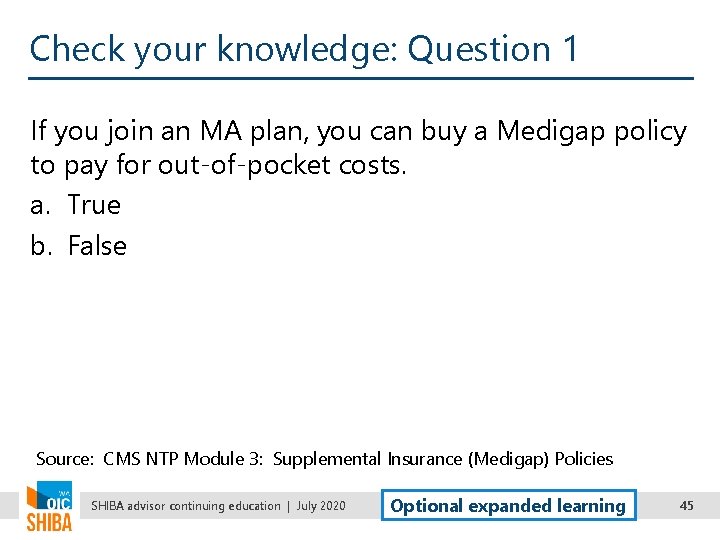 Check your knowledge: Question 1

If you join an MA plan, you can buy a Medigap policy to pay for out-of-pocket costs.

a. True
b. False

Source: CMS NTP Module 3: Supplemental Insurance (Medigap) Policies

WA OIC SHIBA

SHIBA advisor continuing education | July 2020

Optional expanded learning

45